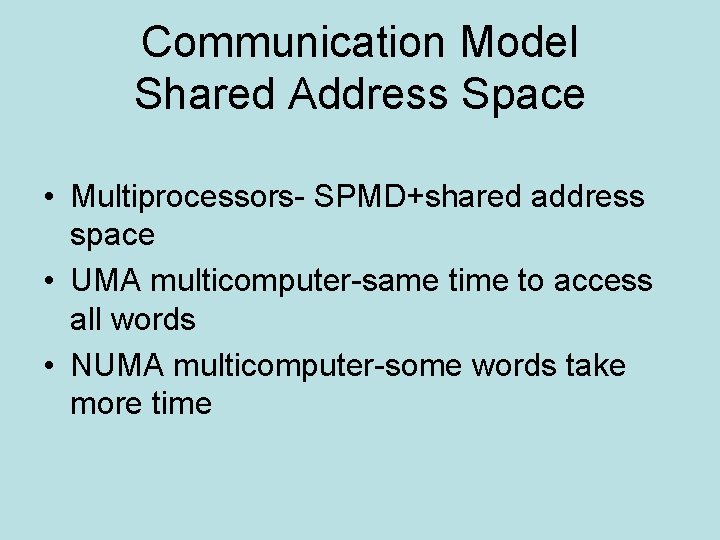 Communication Model
Shared Address Space

• Multiprocessors- SPMD+shared address space
• UMA multicomputer-same time to access all words
• NUMA multicomputer-some words take more time